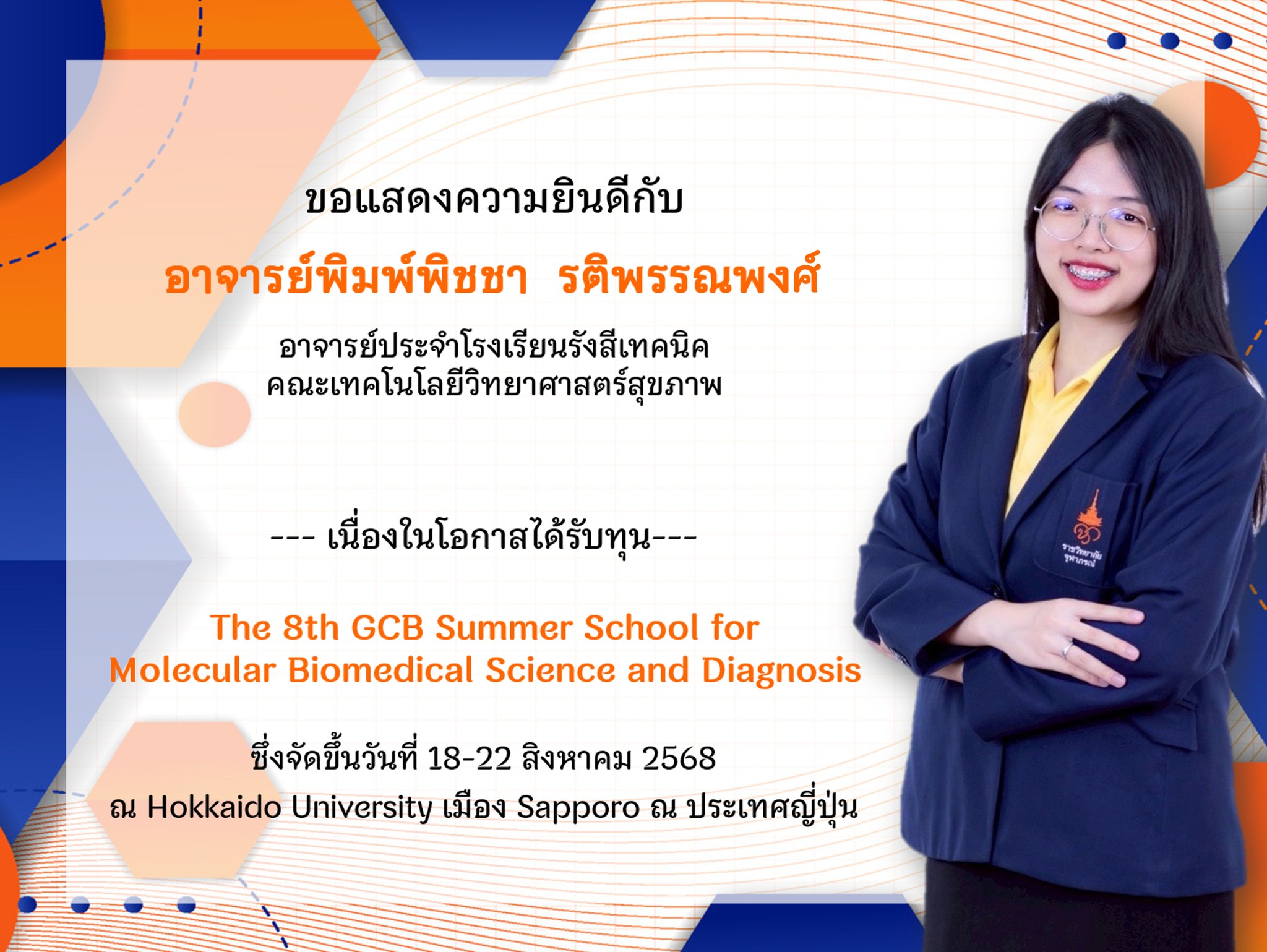 ขอแสดงความยินดีกับ

อาจารย์พิมพ์พิชชา รติพรรณพงศ์

อาจารย์ประจำโรงเรียนรังสีเทคนิค
คณะเทคโนโลยีวิทยาศาสตร์สุขภาพ

--- เนื่องในโอกาสได้รับทุน---

The 8th GCB Summer School for
Molecular Biomedical Science and Diagnosis

ซึ่งจัดขึ้นวันที่ 18-22 สิงหาคม 2568
ณ Hokkaido University เมือง Sapporo ณ ประเทศญี่ปุ่น

ราชวิทยาลัย
จุฬาภรณ์